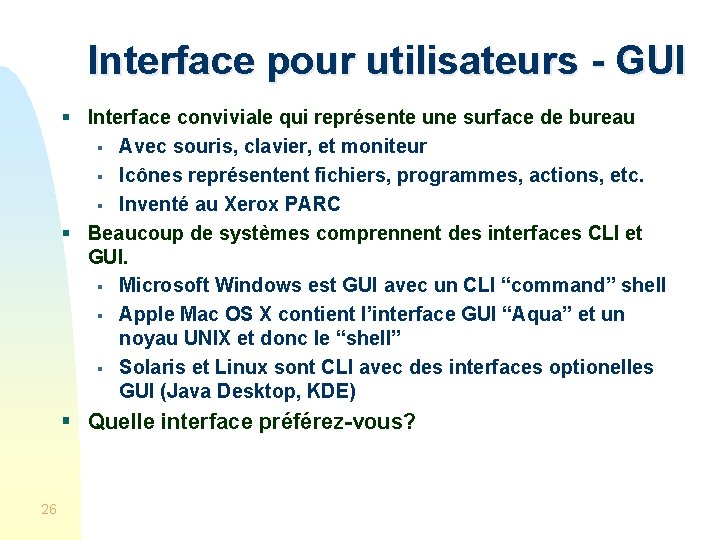 Interface pour utilisateurs - GUI

- Interface conviviale qui représente une surface de bureau
  - Avec souris, clavier, et moniteur
  - Icônes représentent fichiers, programmes, actions, etc.
  - Inventé au Xerox PARC
- Beaucoup de systèmes comprennent des interfaces CLI et GUI.
  - Microsoft Windows est GUI avec un CLI “command” shell
  - Apple Mac OS X contient l’interface GUI “Aqua” et un noyau UNIX et donc le “shell”
  - Solaris et Linux sont CLI avec des interfaces optionelles GUI (Java Desktop, KDE)
- Quelle interface préférez-vous?

26